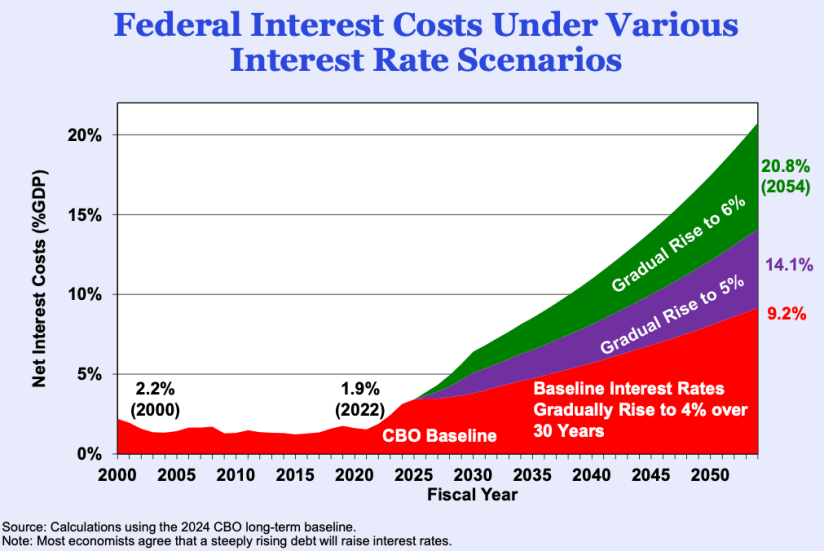 Federal Interest Costs Under Various Interest Rate Scenarios

Net Interest Costs (%GDP)

20%
15%
10%
5%
0%

2.2%
(2000)

1.9%
(2022)

CBO Baseline

Baseline Interest Rates Gradually Rise to 4% over 30 Years

Gradual Rise to 5%

Gradual Rise to 6%

20.8%
(2054)

14.1%

9.2%

2000 2005 2010 2015 2020 2025 2030 2035 2040 2045 2050

Fiscal Year

Source: Calculations using the 2024 CBO long-term baseline.
Note: Most economists agree that a steeply rising debt will raise interest rates.